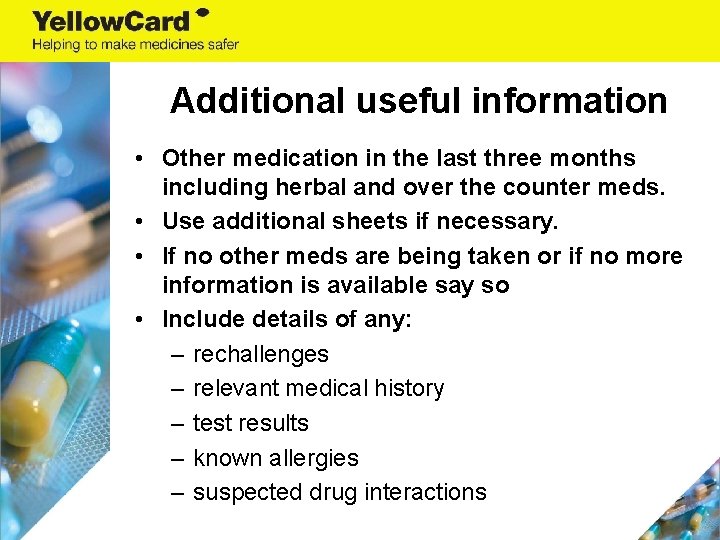 YellowCard
Helping to make medicines safer

Additional useful information

• Other medication in the last three months including herbal and over the counter meds.
• Use additional sheets if necessary.
• If no other meds are being taken or if no more information is available say so
• Include details of any:
– rechallenges
– relevant medical history
– test results
– known allergies
– suspected drug interactions